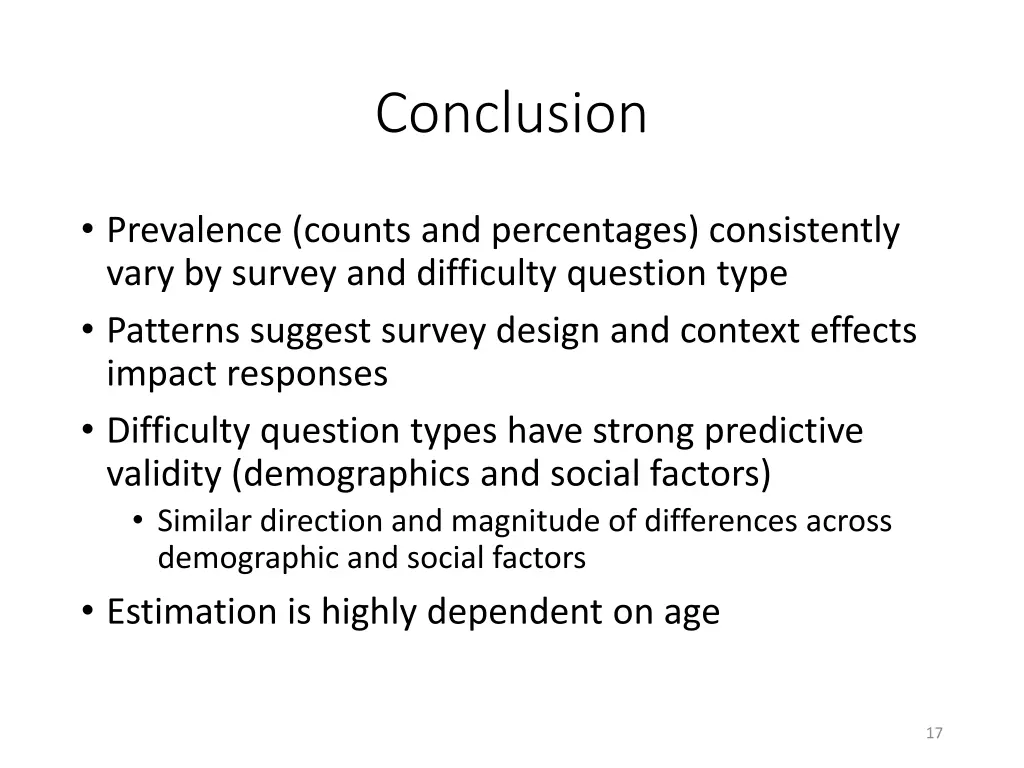 Conclusion

• Prevalence (counts and percentages) consistently vary by survey and difficulty question type
• Patterns suggest survey design and context effects impact responses
• Difficulty question types have strong predictive validity (demographics and social factors)
  • Similar direction and magnitude of differences across demographic and social factors
• Estimation is highly dependent on age

17